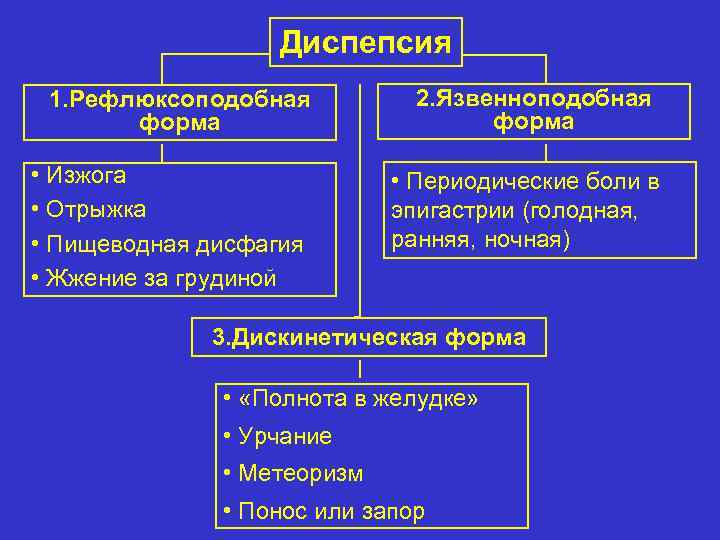 Диспепсия

1.Рефлюксоподобная форма

• Изжога
• Отрыжка
• Пищеводная дисфагия
• Жжение за грудиной

2.Язвенноподобная форма

• Периодические боли в эпигастрии (голодная, ранняя, ночная)

3.Дискинетическая форма

• «Полнота в желудке»
• Урчание
• Метеоризм
• Понос или запор